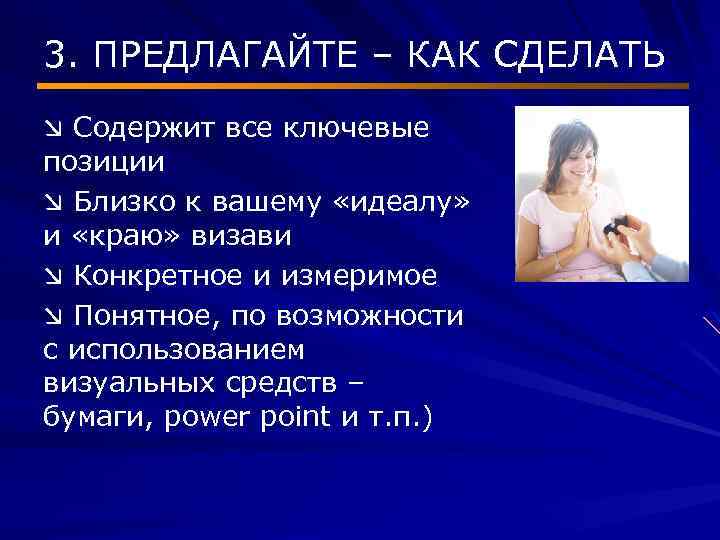 3. ПРЕДЛАГАЙТЕ – КАК СДЕЛАТЬ

↘ Содержит все ключевые позиции

↘ Близко к вашему «идеалу» и «краю» визави

↘ Конкретное и измеримое

↘ Понятное, по возможности с использованием визуальных средств – бумаги, power point и т.п.)